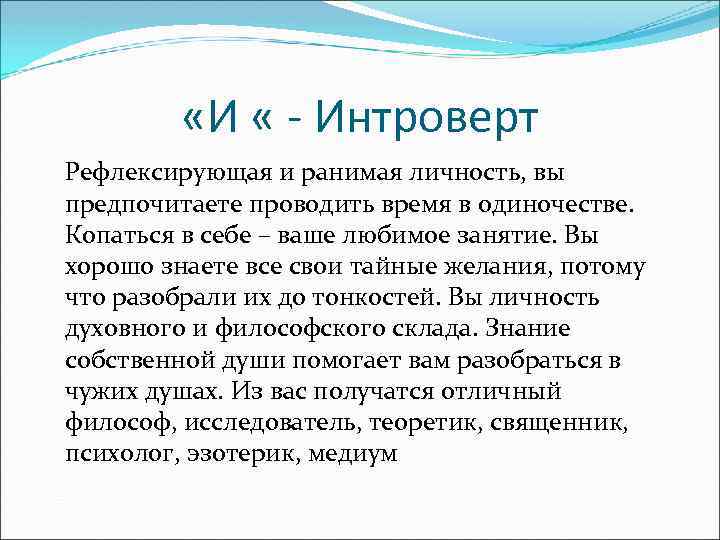 «И « - Интроверт

Рефлексирующая и ранимая личность, вы предпочитаете проводить время в одиночестве. Копаться в себе – ваше любимое занятие. Вы хорошо знаете все свои тайные желания, потому что разобрали их до тонкостей. Вы личность духовного и философского склада. Знание собственной души помогает вам разобраться в чужих душах. Из вас получатся отличный философ, исследователь, теоретик, священник, психолог, эзотерик, медиум